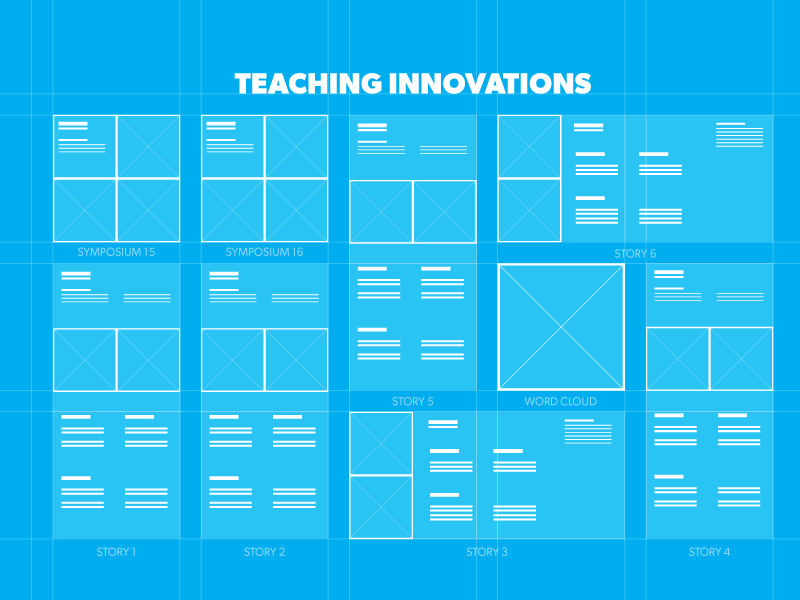 TEACHING INNOVATIONS

SYMPOSIUM 15

SYMPOSIUM 16

STORY 6

STORY 5

WORD CLOUD

STORY 1

STORY 2

STORY 3

STORY 4